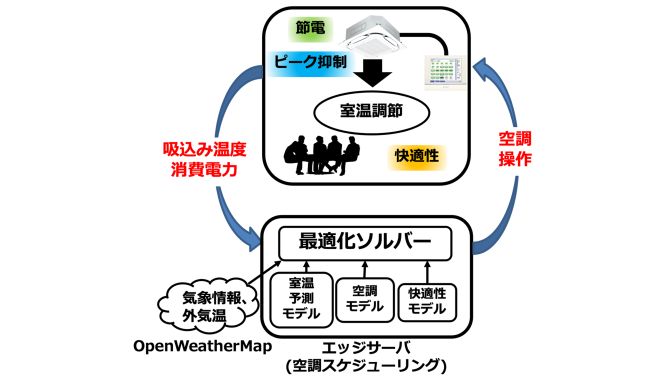 節電

ピーク抑制

室温調節

快適性

吸込み温度
消費電力

空調
操作

最適化ソルバー

室温
予測
モデル

空調
モデル

快適性
モデル

気象情報、
外気温

OpenWeatherMap

エッジサーバ
(空調スケジューリング)